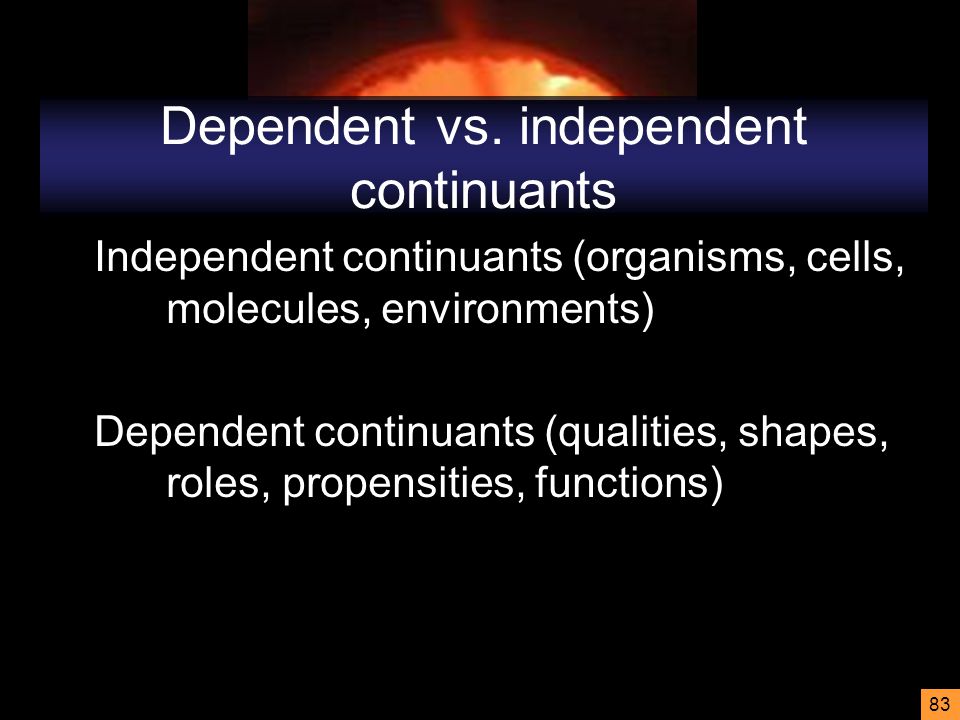 Dependent vs. independent continuants

Independent continuants (organisms, cells, molecules, environments)

Dependent continuants (qualities, shapes, roles, propensities, functions)

83